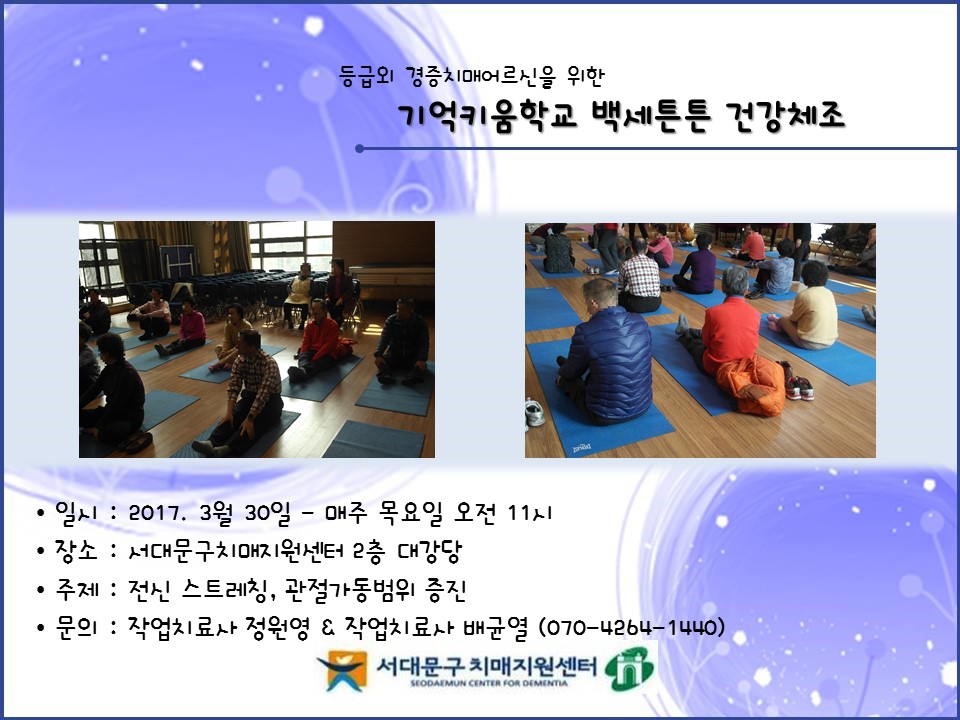 등급외 경증치매어르신을 위한

기억키움학교 백세튼튼 건강체조

• 일시 : 2017. 3월 30일 - 매주 목요일 오전 11시
• 장소 : 서대문구치매지원센터 2층 대강당
• 주제 : 전신 스트레칭, 관절가동범위 증진
• 문의 : 작업치료사 정원영 & 작업치료사 배균열 (070-4264-1440)

서대문구 치매지원센터
SEODAEMUN CENTER FOR DEMENTIA